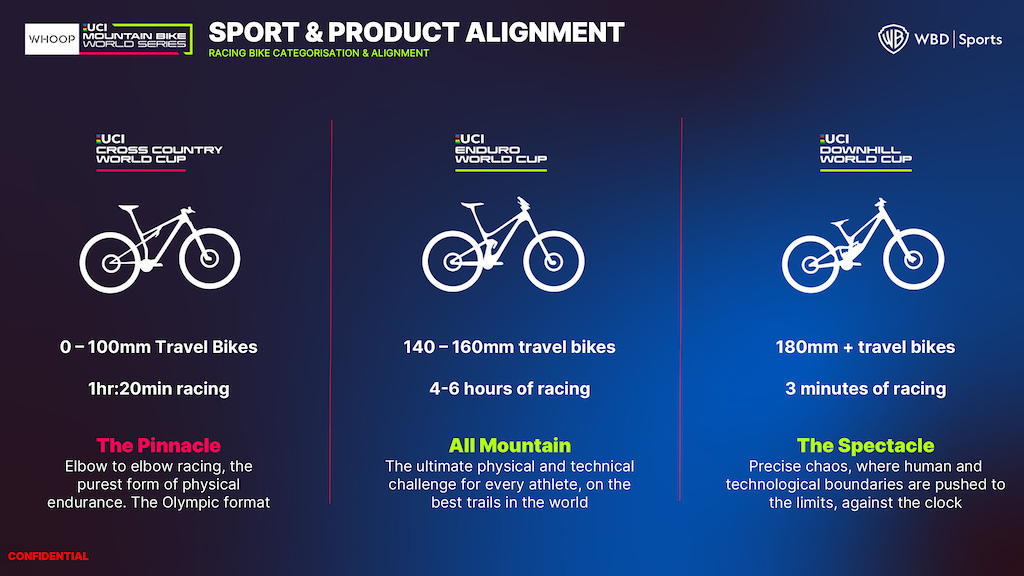 WHOOP UCI MOUNTAIN BIKE WORLD SERIES

SPORT & PRODUCT ALIGNMENT

RACING BIKE CATEGORISATION & ALIGNMENT

WBD | Sports

UCI CROSS COUNTRY WORLD CUP

0 – 100mm Travel Bikes

1hr:20min racing

The Pinnacle

Elbow to elbow racing, the purest form of physical endurance. The Olympic format

UCI ENDURO WORLD CUP

140 – 160mm travel bikes

4-6 hours of racing

All Mountain

The ultimate physical and technical challenge for every athlete, on the best trails in the world

UCI DOWNHILL WORLD CUP

180mm + travel bikes

3 minutes of racing

The Spectacle

Precise chaos, where human and technological boundaries are pushed to the limits, against the clock

CONFIDENTIAL